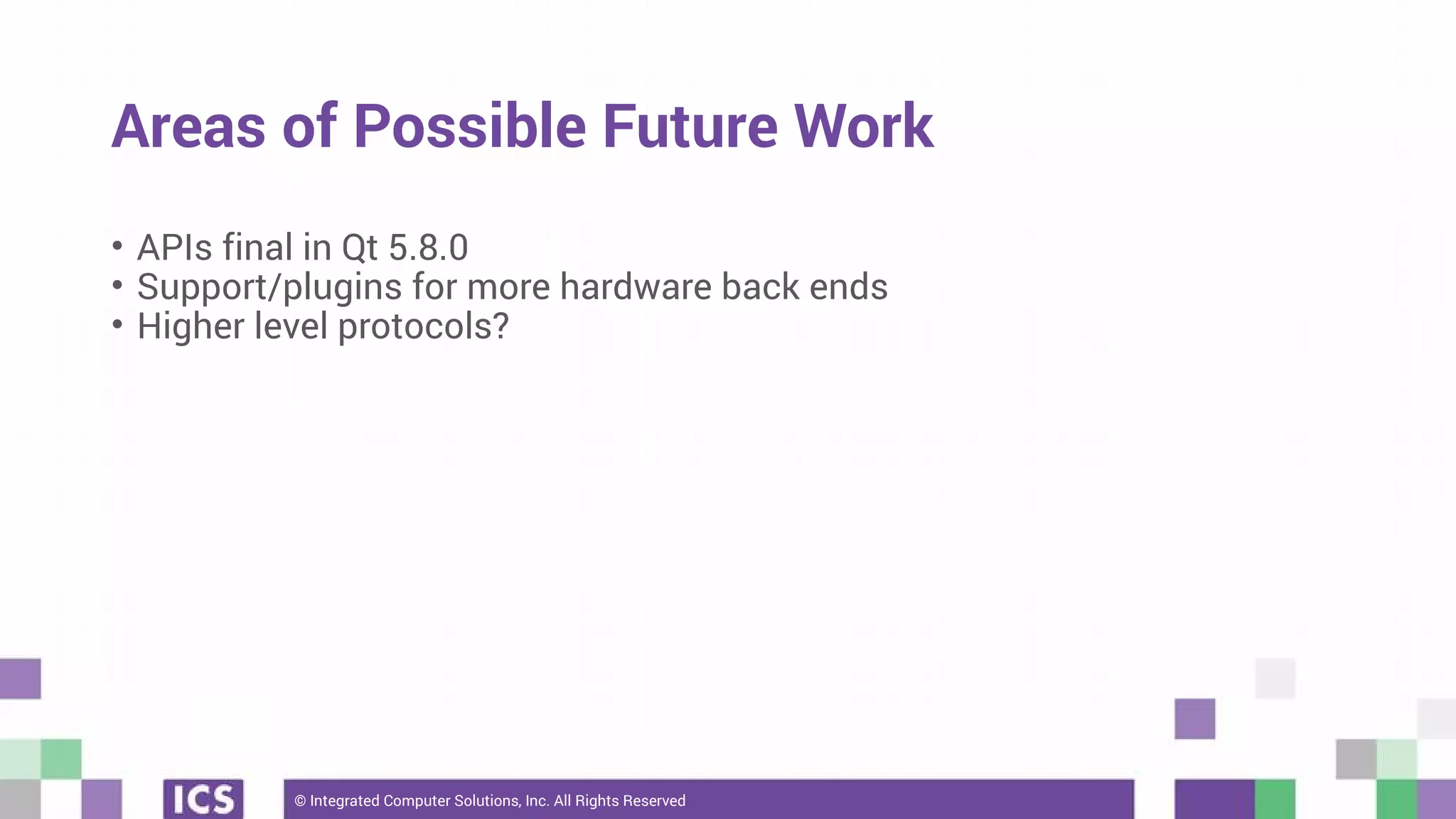 Areas of Possible Future Work

• APIs final in Qt 5.8.0
• Support/plugins for more hardware back ends
• Higher level protocols?

ICS

© Integrated Computer Solutions, Inc. All Rights Reserved